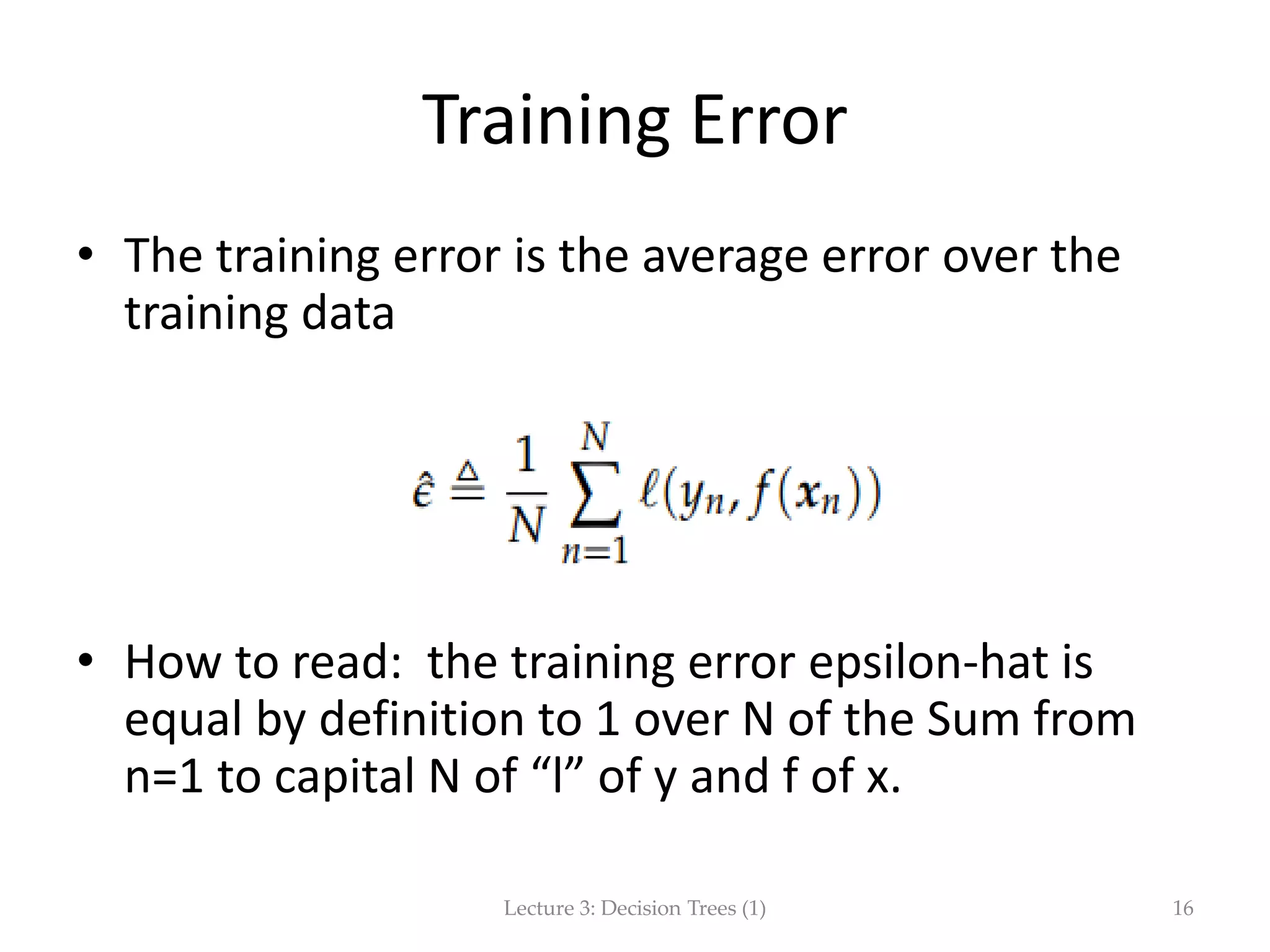 Training Error

• The training error is the average error over the training data

$\hat{\epsilon} \triangleq \frac{1}{N} \sum_{n=1}^{N} \ell(y_n, f(\boldsymbol{x}_n))$

• How to read: the training error epsilon-hat is equal by definition to 1 over N of the Sum from n=1 to capital N of “l” of y and f of x.

Lecture 3: Decision Trees (1)

16